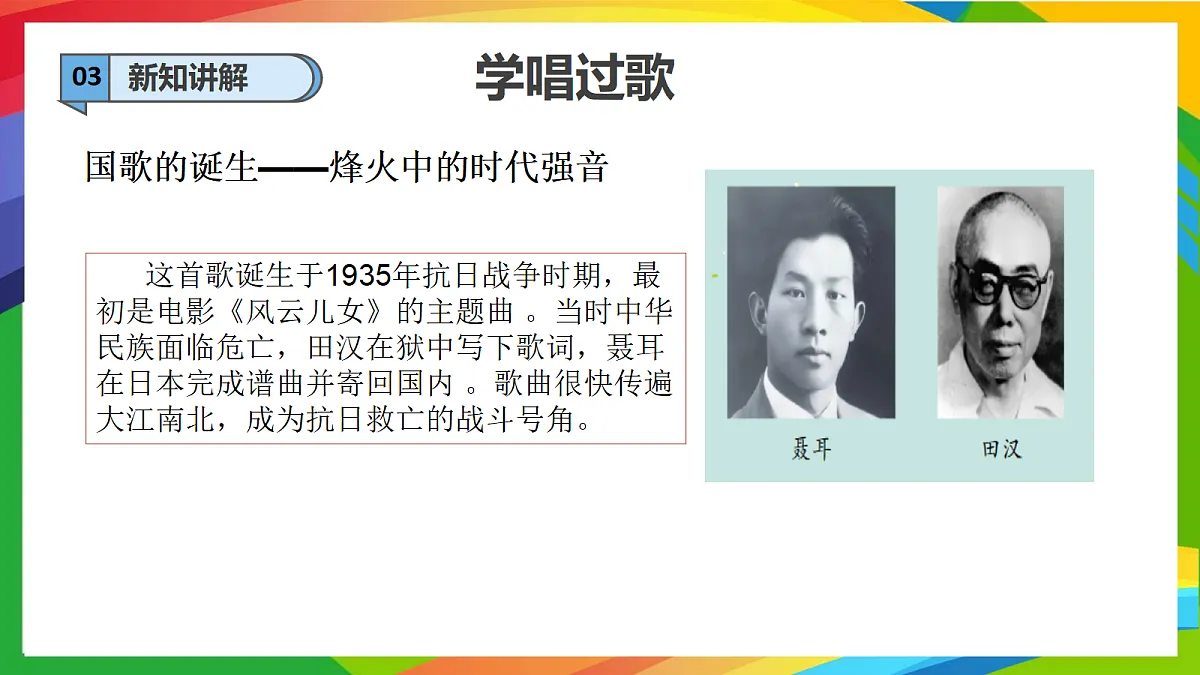 03 新知讲解

学唱过歌

国歌的诞生——烽火中的时代强音

这首歌诞生于1935年抗日战争时期，最初是电影《风云儿女》的主题曲 。当时中华民族面临危亡，田汉在狱中写下歌词，聂耳在日本完成谱曲并寄回国内 。歌曲很快传遍大江南北，成为抗日救亡的战斗号角。

聂耳

田汉